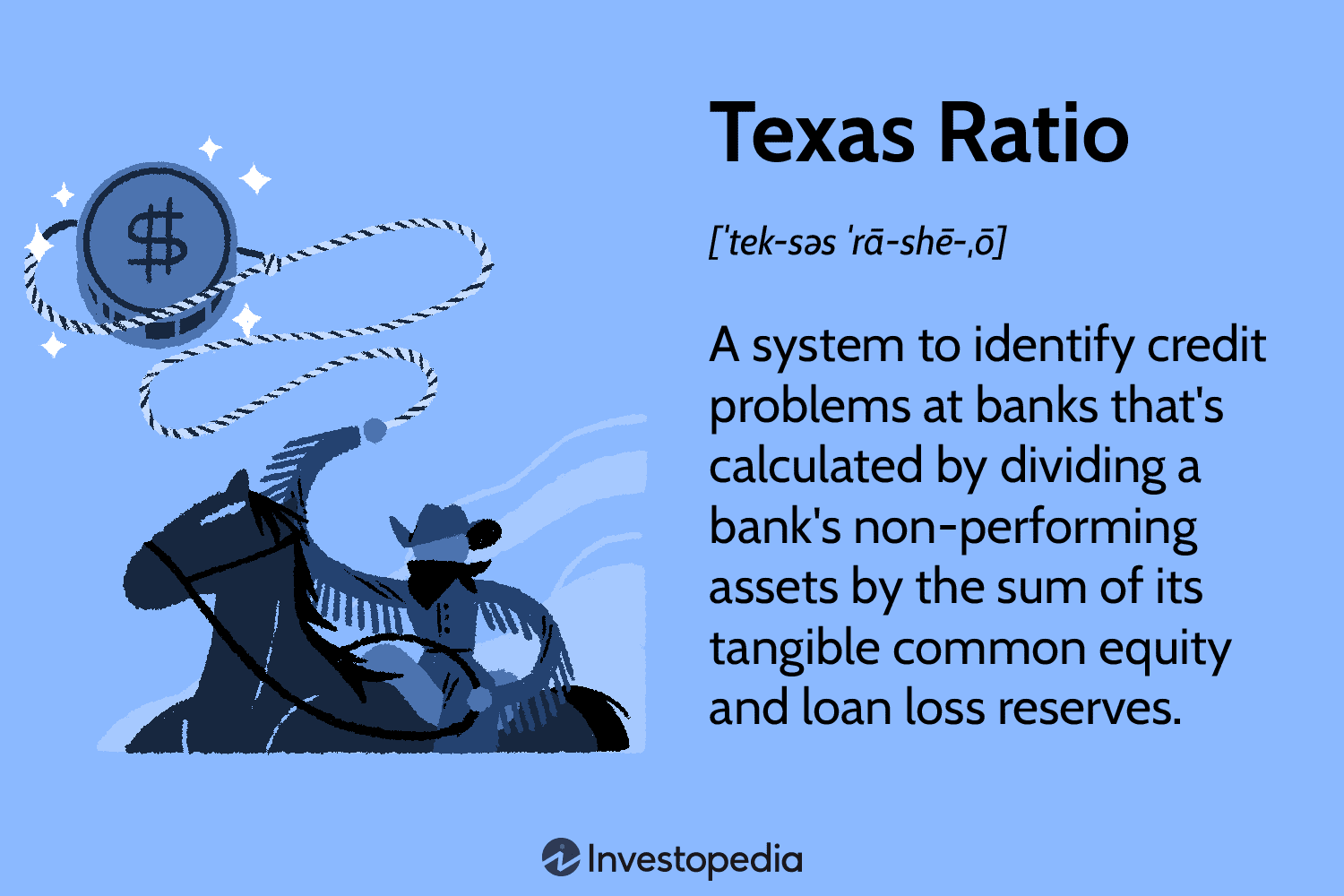 $

Texas Ratio

[ˈtek-səs ˈrā-shē-ˌō]

A system to identify credit problems at banks that's calculated by dividing a bank's non-performing assets by the sum of its tangible common equity and loan loss reserves.

Investopedia